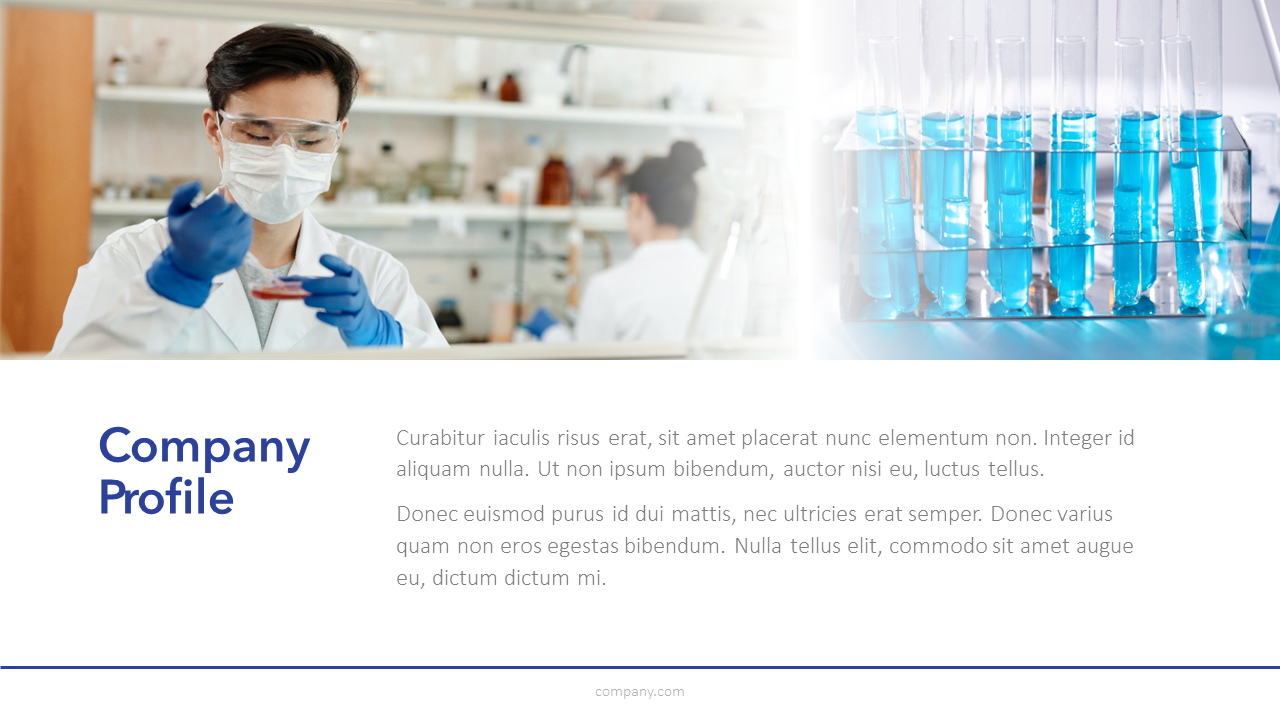 Company Profile

Curabitur iaculis risus erat, sit amet placerat nunc elementum non. Integer id aliquam nulla. Ut non ipsum bibendum, auctor nisi eu, luctus tellus.

Donec euismod purus id dui mattis, nec ultricies erat semper. Donec varius quam non eros egestas bibendum. Nulla tellus elit, commodo sit amet augue eu, dictum dictum mi.

company.com